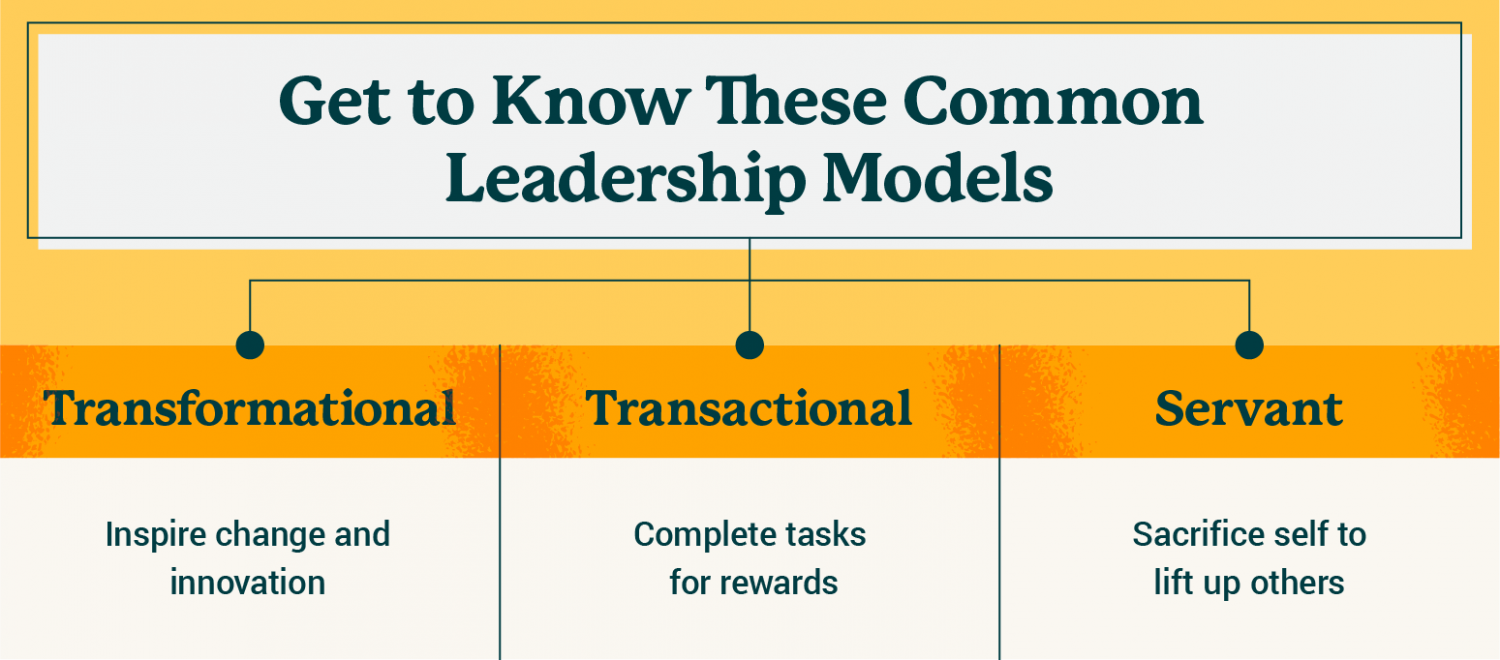 Get to Know These Common Leadership Models

Transformational

Inspire change and innovation

Transactional

Complete tasks for rewards

Servant

Sacrifice self to lift up others